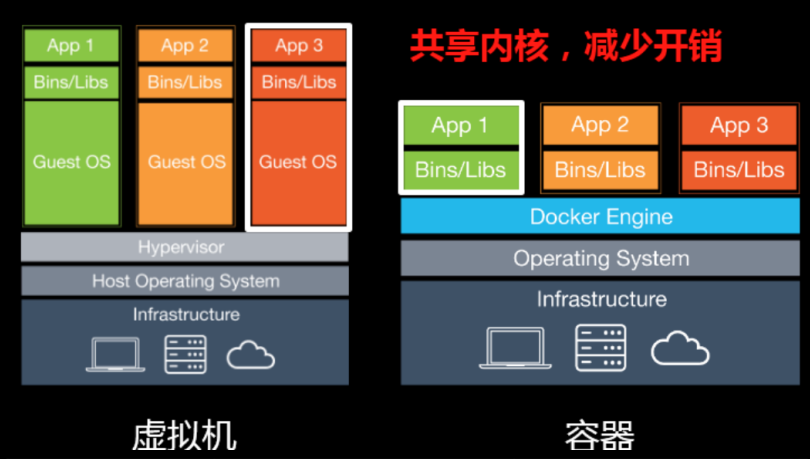 App 1
Bins/Libs
Guest OS

App 2
Bins/Libs
Guest OS

App 3
Bins/Libs
Guest OS

Hypervisor
Host Operating System
Infrastructure

虚拟机

共享内核，减少开销

App 1
Bins/Libs

App 2
Bins/Libs

App 3
Bins/Libs

Docker Engine
Operating System
Infrastructure

容器